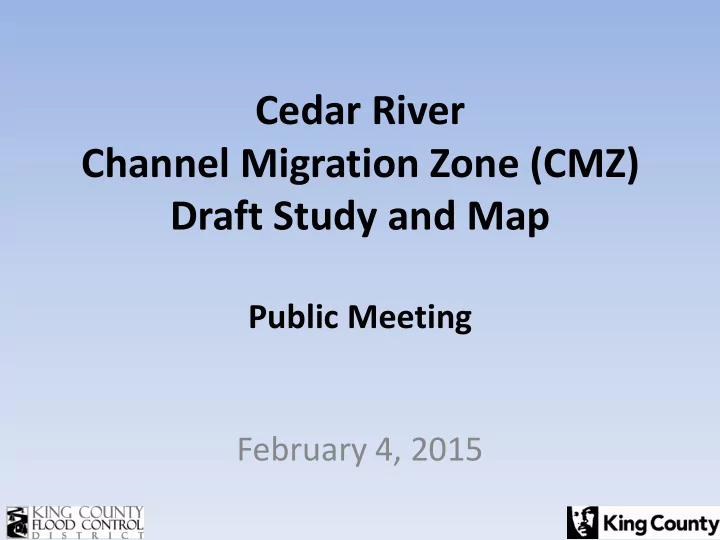 Cedar River
Channel Migration Zone (CMZ)
Draft Study and Map

Public Meeting

February 4, 2015

KING COUNTY
FLOOD CONTROL
DISTRICT

King County